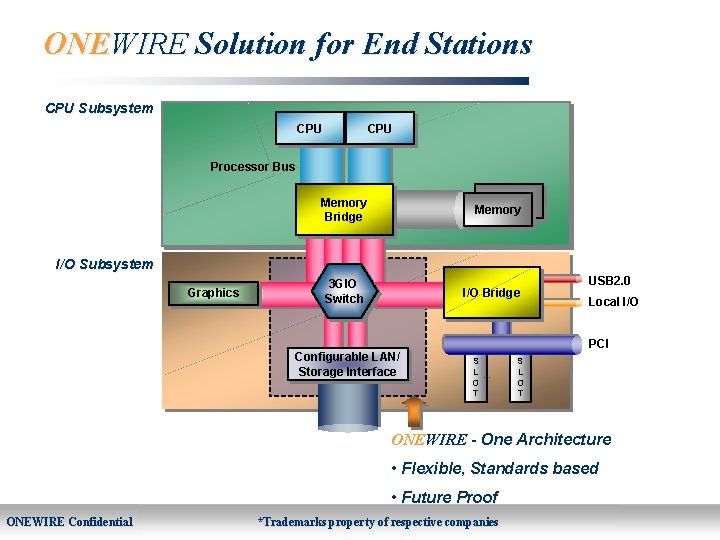 ONEWIRE Solution for End Stations

CPU Subsystem

CPU

CPU

Processor Bus

Memory Bridge

Memory

I/O Subsystem

Graphics

3GIO Switch

I/O Bridge

USB2.0

Local I/O

PCI

Configurable LAN/ Storage Interface

SLOT

SLOT

ONEWIRE - One Architecture

• Flexible, Standards based

• Future Proof

ONEWIRE Confidential

*Trademarks property of respective companies